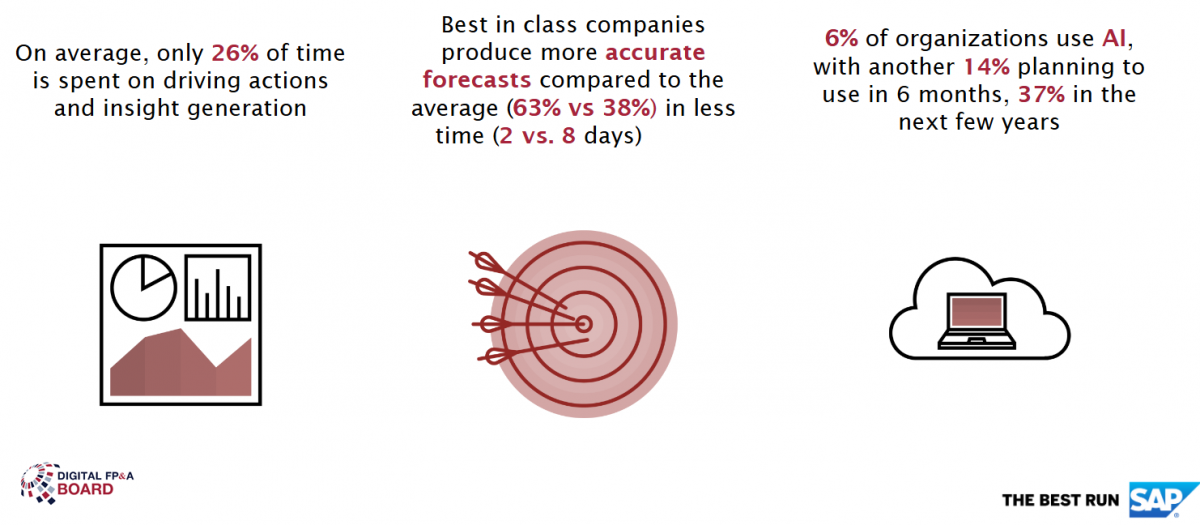 On average, only 26% of time is spent on driving actions and insight generation

Best in class companies produce more accurate forecasts compared to the average (63% vs 38%) in less time (2 vs. 8 days)

6% of organizations use AI, with another 14% planning to use in 6 months, 37% in the next few years

DIGITAL FP&A BOARD

THE BEST RUN SAP